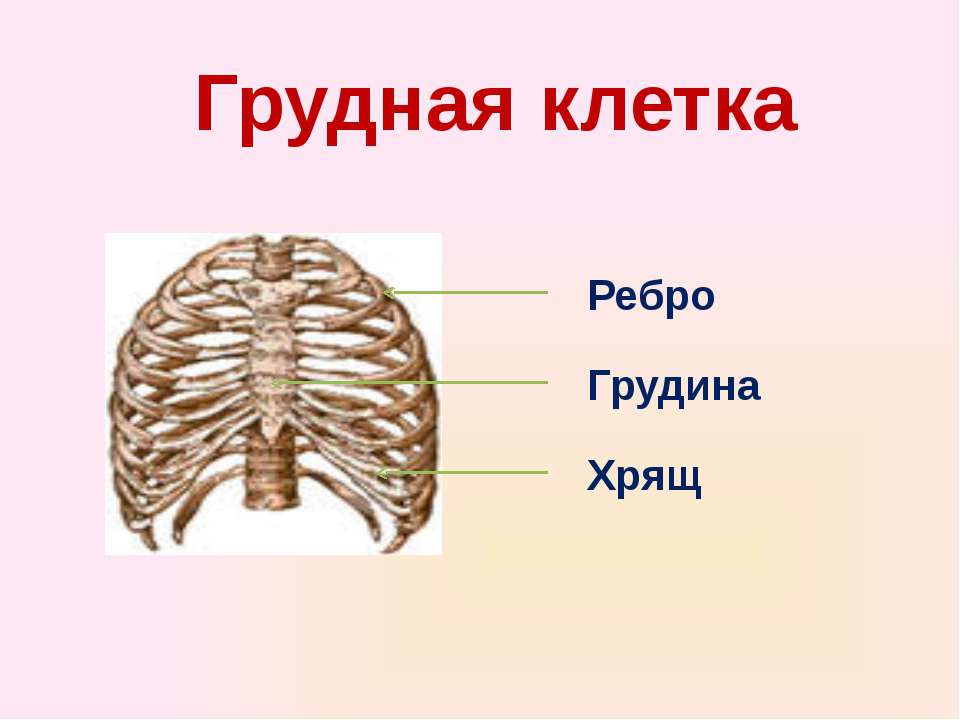 Грудная клетка

Ребро

Грудина

Хрящ